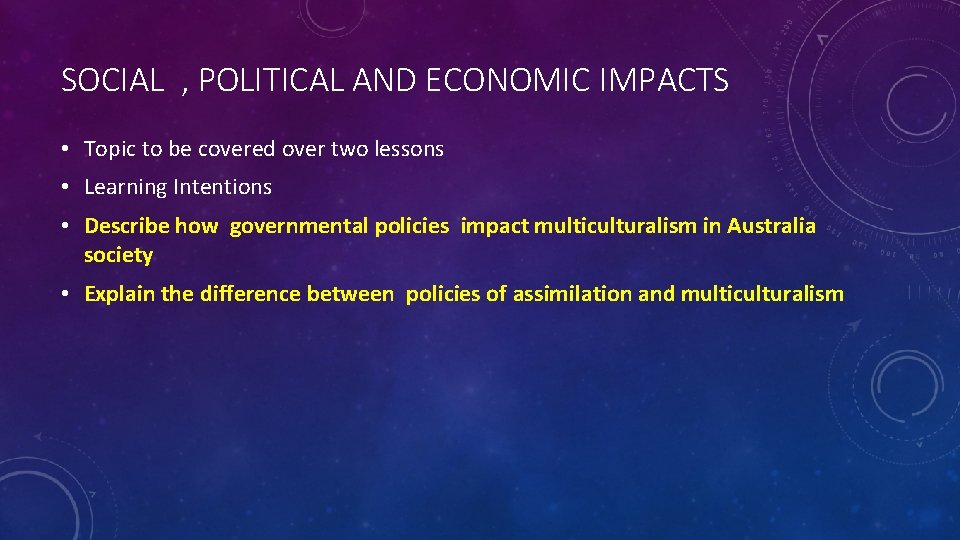 SOCIAL , POLITICAL AND ECONOMIC IMPACTS

• Topic to be covered over two lessons

• Learning Intentions

• Describe how governmental policies impact multiculturalism in Australia society

• Explain the difference between policies of assimilation and multiculturalism